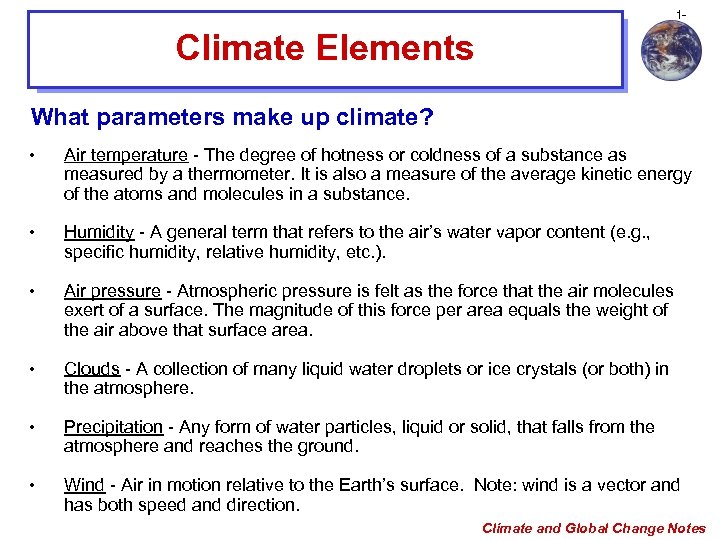 1-

Climate Elements

What parameters make up climate?

• Air temperature - The degree of hotness or coldness of a substance as measured by a thermometer. It is also a measure of the average kinetic energy of the atoms and molecules in a substance.

• Humidity - A general term that refers to the air's water vapor content (e.g., specific humidity, relative humidity, etc.).

• Air pressure - Atmospheric pressure is felt as the force that the air molecules exert of a surface. The magnitude of this force per area equals the weight of the air above that surface area.

• Clouds - A collection of many liquid water droplets or ice crystals (or both) in the atmosphere.

• Precipitation - Any form of water particles, liquid or solid, that falls from the atmosphere and reaches the ground.

• Wind - Air in motion relative to the Earth's surface. Note: wind is a vector and has both speed and direction.

Climate and Global Change Notes